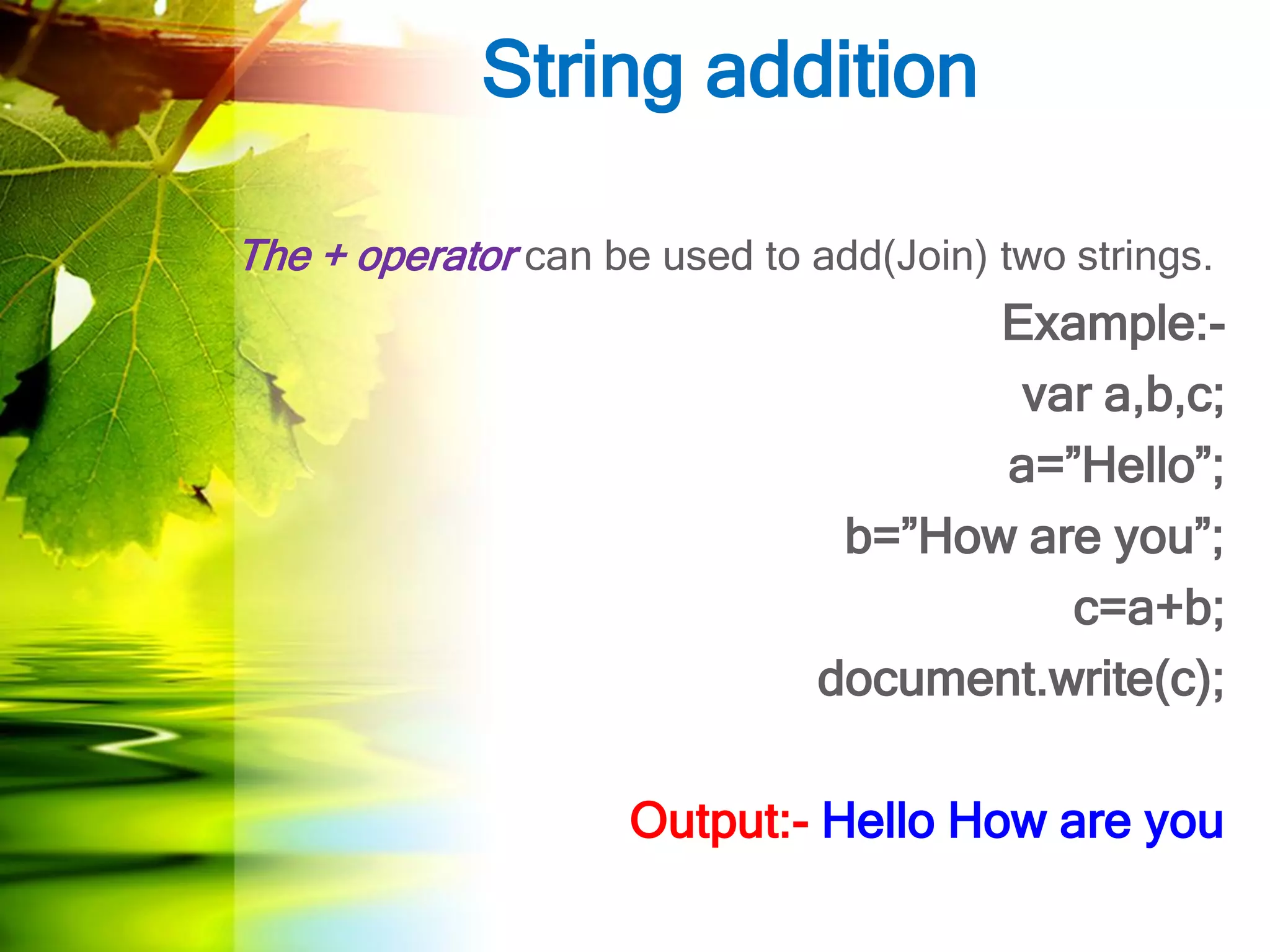 String addition

The + operator can be used to add(Join) two strings.

Example:-

var a,b,c;

a=”Hello”;

b=”How are you”;

c=a+b;

document.write(c);

Output:- Hello How are you